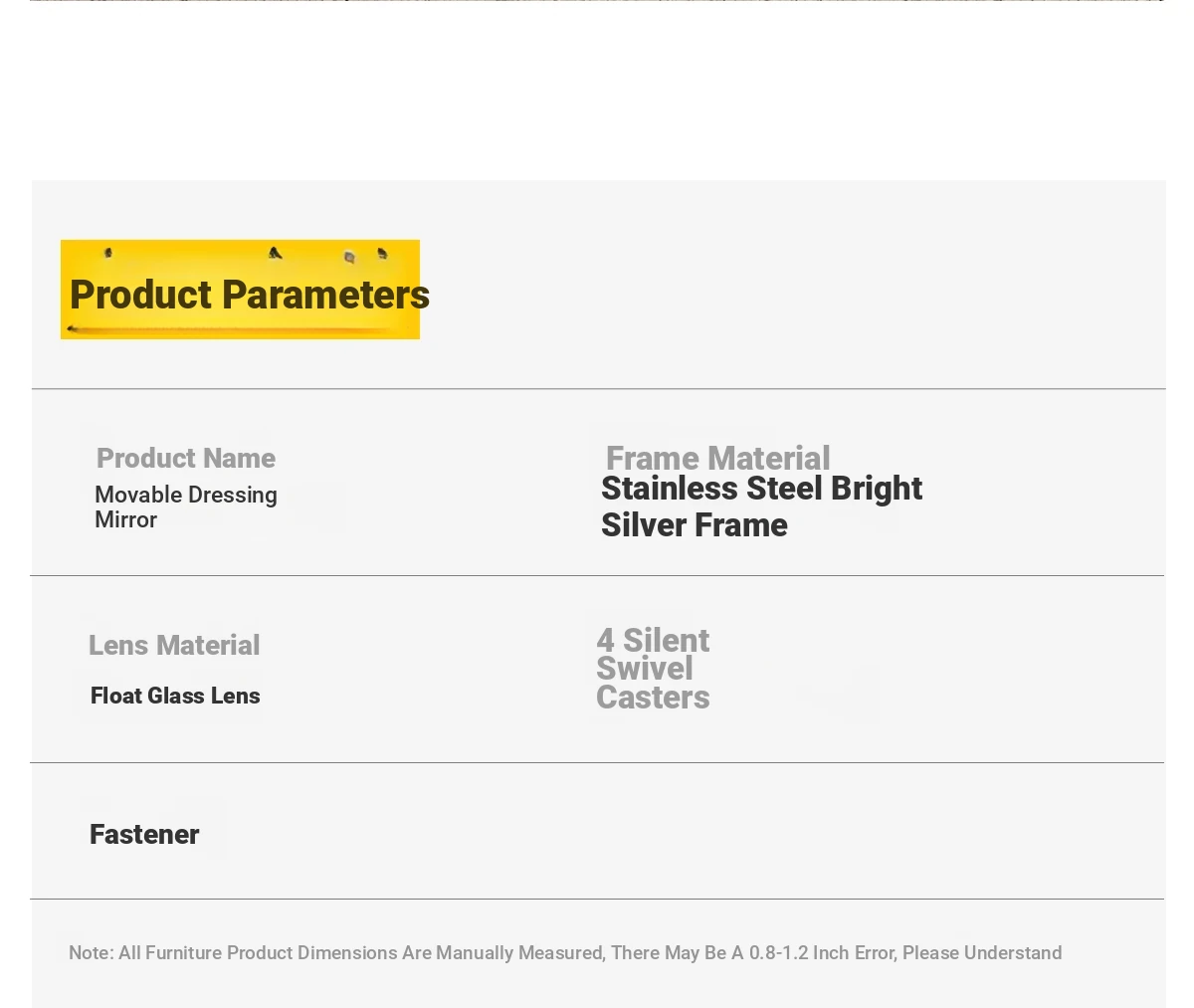 Product Parameters

Product Name
Movable Dressing Mirror

Frame Material
Stainless Steel Bright Silver Frame

Lens Material
Float Glass Lens

4 Silent Swivel Casters

Fastener

Note: All Furniture Product Dimensions Are Manually Measured, There May Be A 0.8-1.2 Inch Error, Please Understand